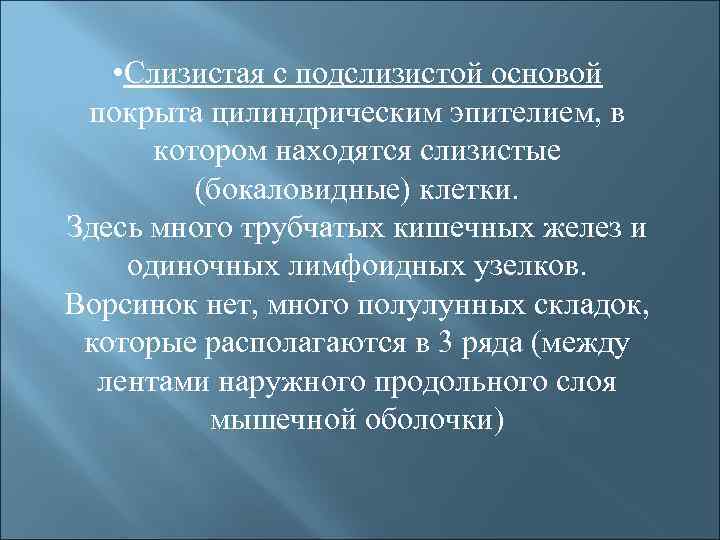 •Слизистая с подслизистой основой покрыта цилиндрическим эпителием, в котором находятся слизистые (бокаловидные) клетки.
Здесь много трубчатых кишечных желез и одиночных лимфоидных узелков.
Ворсинок нет, много полулунных складок, которые располагаются в 3 ряда (между лентами наружного продольного слоя мышечной оболочки)